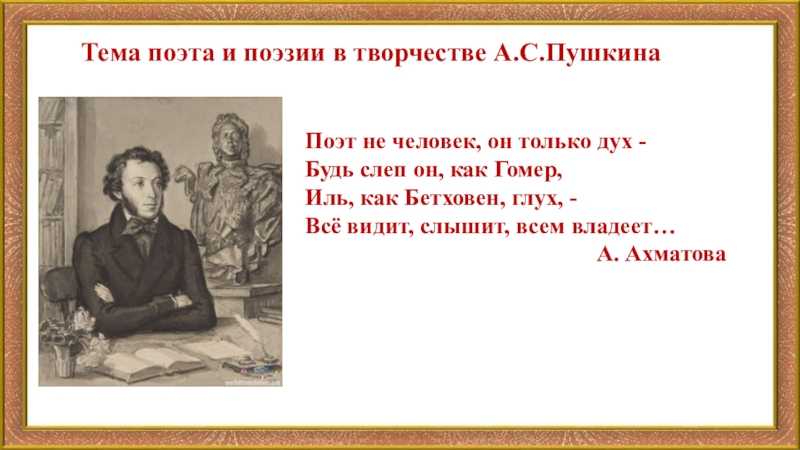 Тема поэта и поэзии в творчестве А.С.Пушкина

Поэт не человек, он только дух -
Будь слеп он, как Гомер,
Иль, как Бетховен, глух, -
Всё видит, слышит, всем владеет…
А. Ахматова